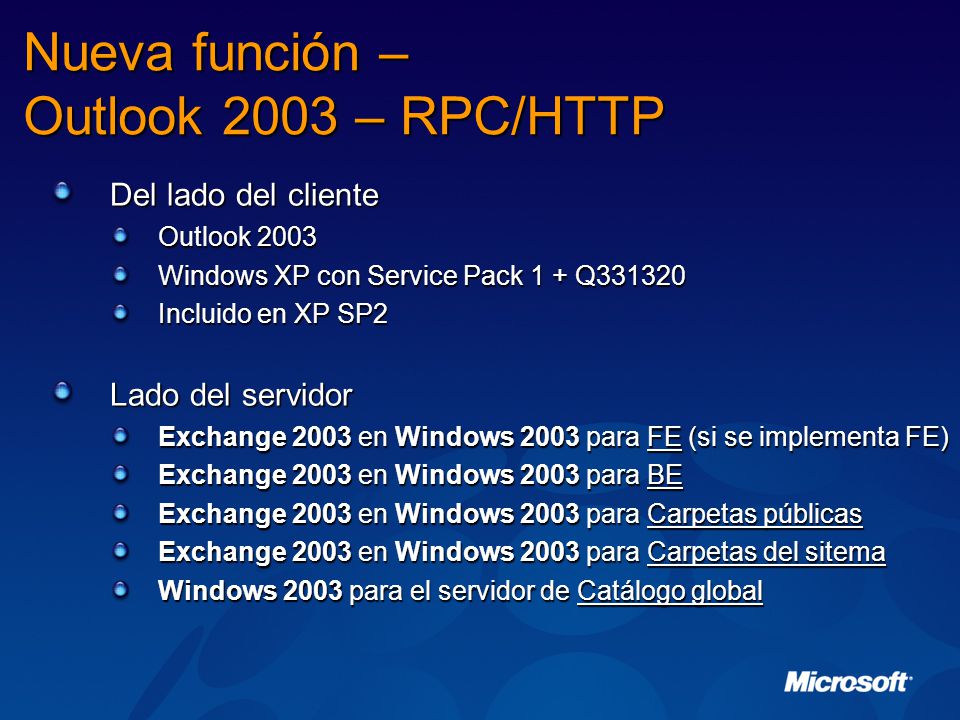 Nueva función – Outlook 2003 – RPC/HTTP

Del lado del cliente

Outlook 2003

Windows XP con Service Pack 1 + Q331320

Incluido en XP SP2

Lado del servidor

Exchange 2003 en Windows 2003 para FE (si se implementa FE)

Exchange 2003 en Windows 2003 para BE

Exchange 2003 en Windows 2003 para Carpetas públicas

Exchange 2003 en Windows 2003 para Carpetas del sitema

Windows 2003 para el servidor de Catálogo global

Microsoft